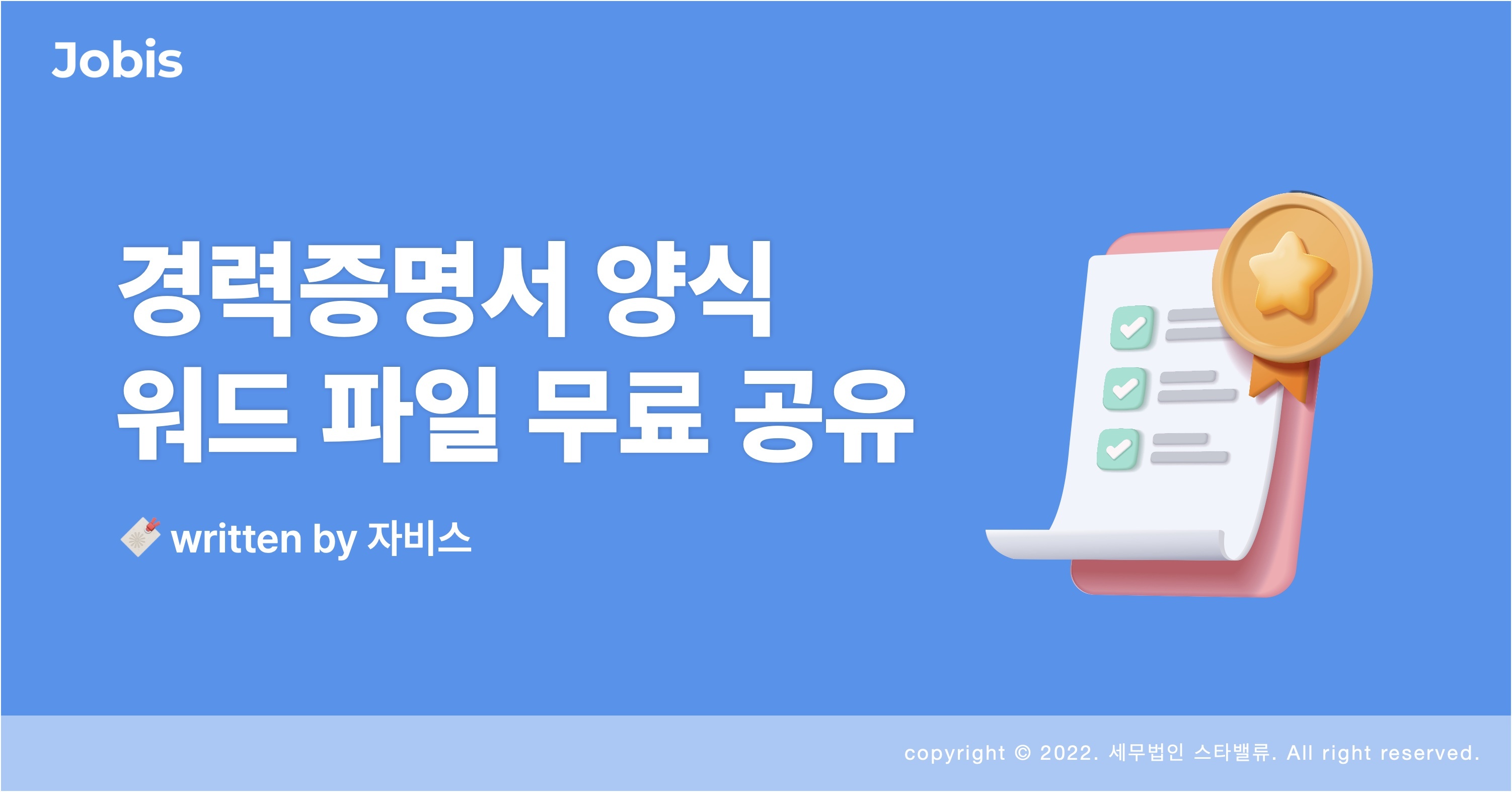 Jobis

경력증명서 양식
워드 파일 무료 공유

written by 자비스

copyright © 2022. 세무법인 스타밸류. All right reserved.